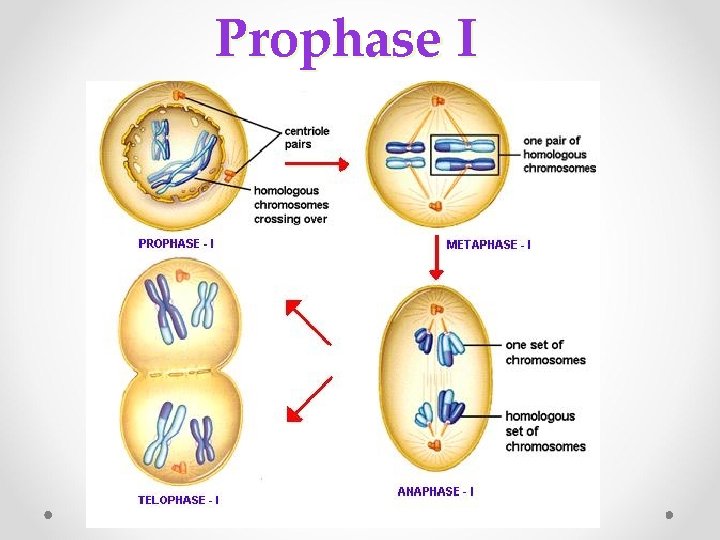 Prophase I

centriole pairs

homologous chromosomes crossing over

PROPHASE - I

one pair of homologous chromosomes

METAPHASE - I

one set of chromosomes

homologous set of chromosomes

ANAPHASE - I

TELOPHASE - I